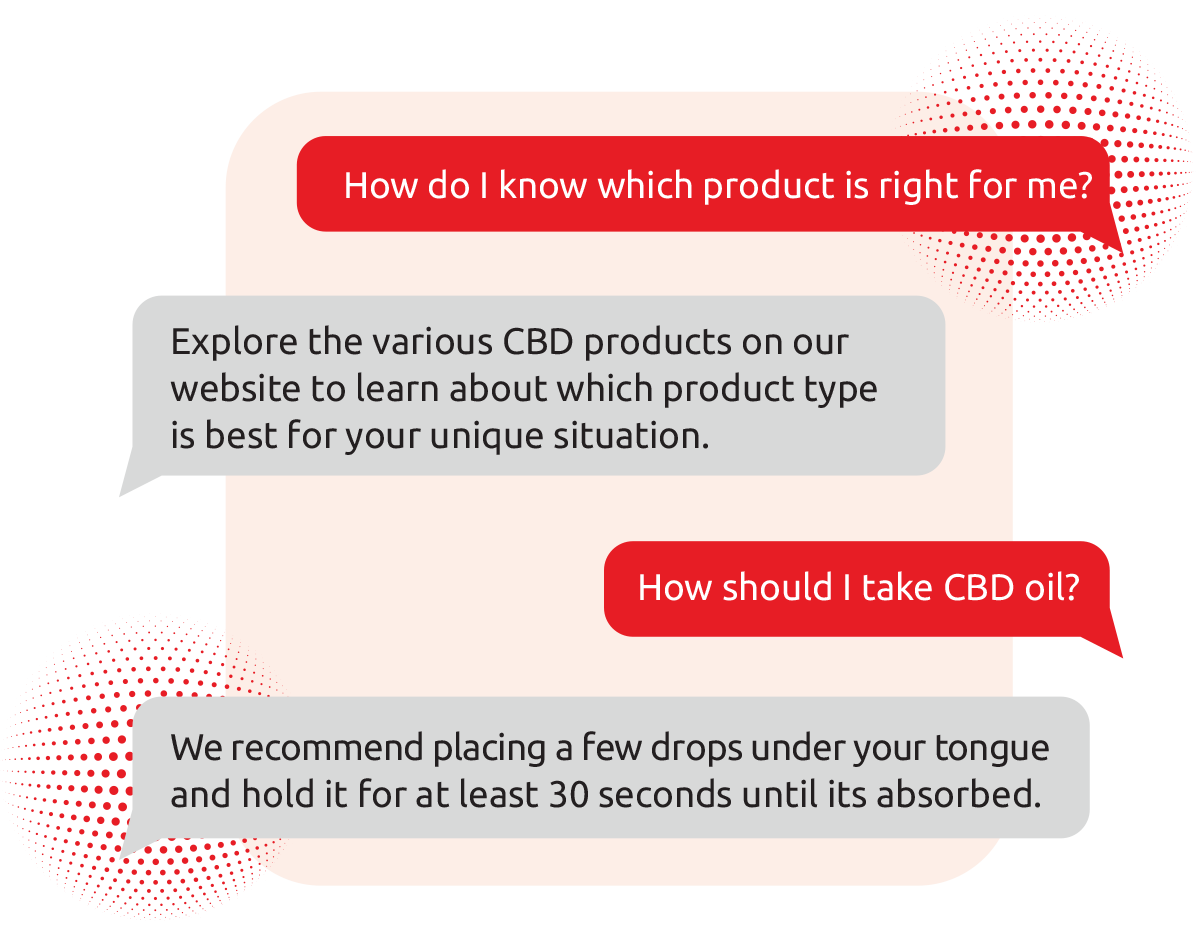 How do I know which product is right for me?

Explore the various CBD products on our website to learn about which product type is best for your unique situation.

How should I take CBD oil?

We recommend placing a few drops under your tongue and hold it for at least 30 seconds until its absorbed.